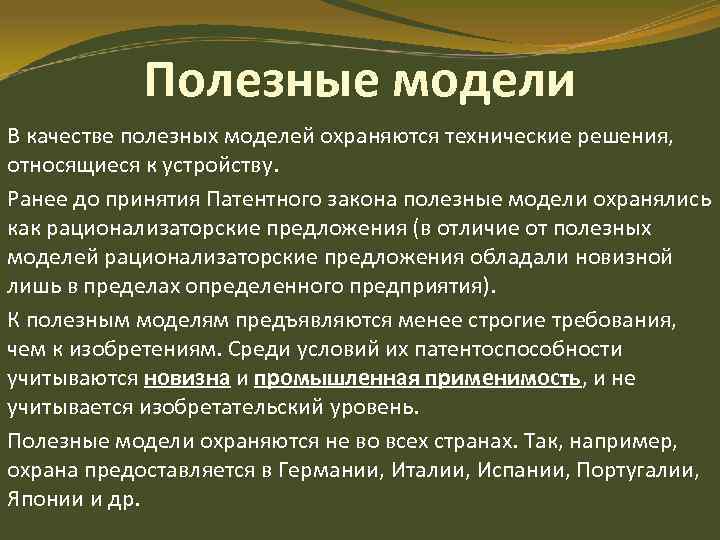 Полезные модели

В качестве полезных моделей охраняются технические решения, относящиеся к устройству.

Ранее до принятия Патентного закона полезные модели охранялись как рационализаторские предложения (в отличие от полезных моделей рационализаторские предложения обладали новизной лишь в пределах определенного предприятия).

К полезным моделям предъявляются менее строгие требования, чем к изобретениям. Среди условий их патентоспособности учитываются новизна и промышленная применимость, и не учитывается изобретательский уровень.

Полезные модели охраняются не во всех странах. Так, например, охрана предоставляется в Германии, Италии, Испании, Португалии, Японии и др.